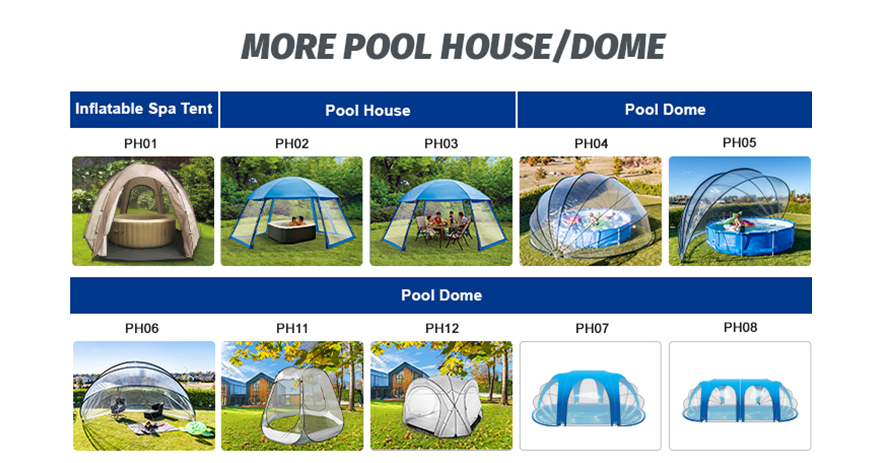 MORE POOL HOUSE/DOME

Inflatable Spa Tent

Pool House

Pool Dome

PH01

PH02

PH03

PH04

PH05

Pool Dome

PH06

PH11

PH12

PH07

PH08